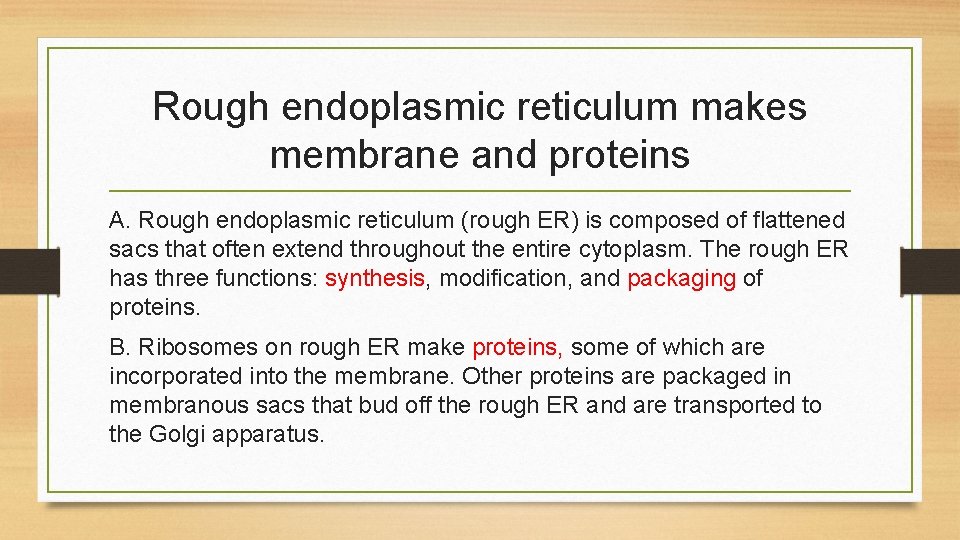 Rough endoplasmic reticulum makes membrane and proteins

A. Rough endoplasmic reticulum (rough ER) is composed of flattened sacs that often extend throughout the entire cytoplasm. The rough ER has three functions: synthesis, modification, and packaging of proteins.

B. Ribosomes on rough ER make proteins, some of which are incorporated into the membrane. Other proteins are packaged in membranous sacs that bud off the rough ER and are transported to the Golgi apparatus.